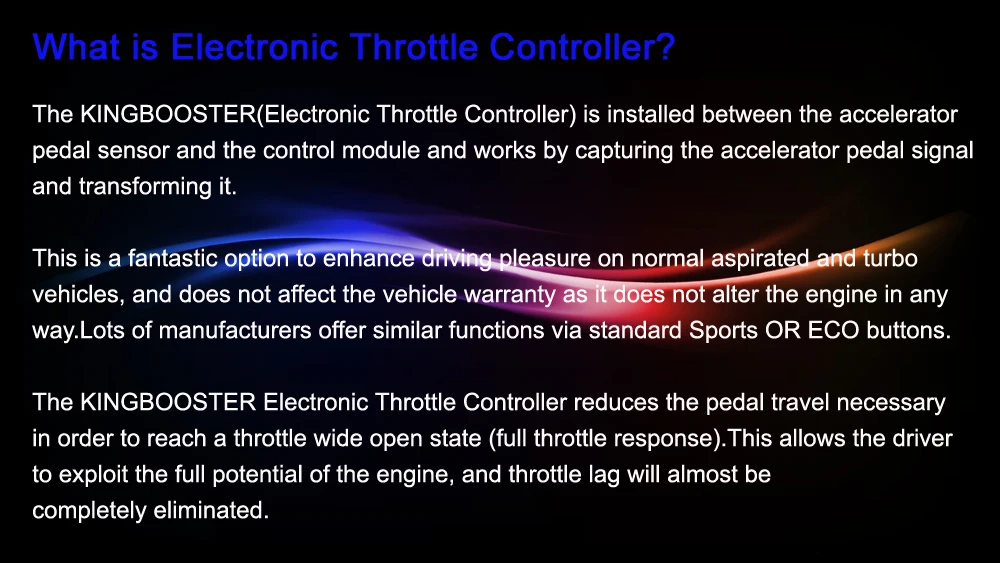 What is Electronic Throttle Controller?

The KINGBOOSTER(Electronic Throttle Controller) is installed between the accelerator pedal sensor and the control module and works by capturing the accelerator pedal signal and transforming it.

This is a fantastic option to enhance driving pleasure on normal aspirated and turbo vehicles, and does not affect the vehicle warranty as it does not alter the engine in any way.Lots of manufacturers offer similar functions via standard Sports OR ECO buttons.

The KINGBOOSTER Electronic Throttle Controller reduces the pedal travel necessary in order to reach a throttle wide open state (full throttle response).This allows the driver to exploit the full potential of the engine, and throttle lag will almost be completely eliminated.